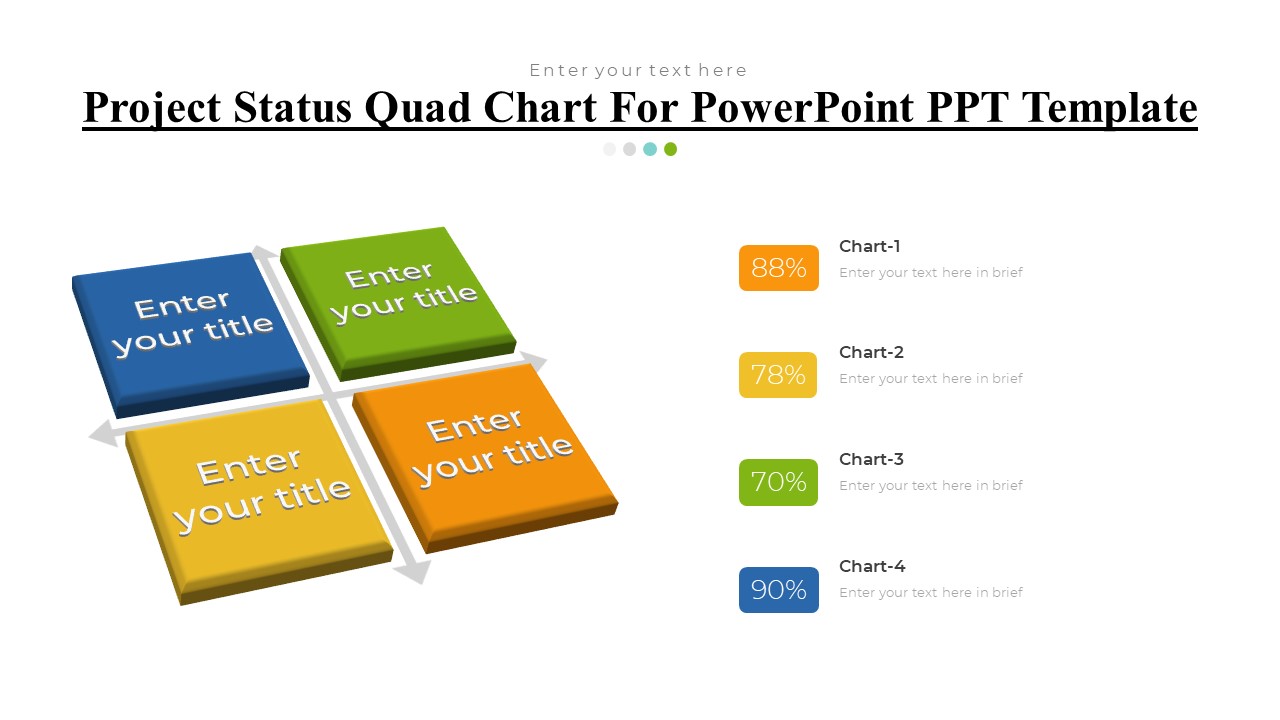 Enter your text here

Project Status Quad Chart For PowerPoint PPT Template

Enter your title

Enter your title

Enter your title

Enter your title

88%
Chart-1
Enter your text here in brief

78%
Chart-2
Enter your text here in brief

70%
Chart-3
Enter your text here in brief

90%
Chart-4
Enter your text here in brief